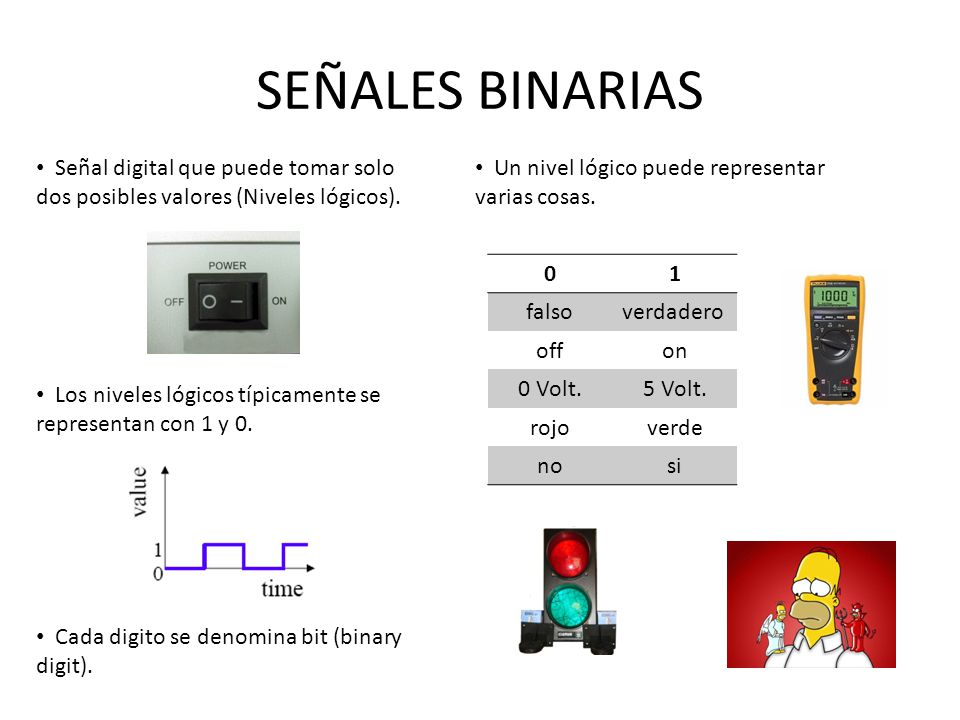 SEÑALES BINARIAS

• Señal digital que puede tomar solo dos posibles valores (Niveles lógicos).

POWER
OFF
ON

• Los niveles lógicos típicamente se representan con 1 y 0.

value
1
0
time

• Cada digito se denomina bit (binary digit).

• Un nivel lógico puede representar varias cosas.

| 0 | 1 |
|---|---|
| falso | verdadero |
| off | on |
| 0 Volt. | 5 Volt. |
| rojo | verde |
| no | si |

1000